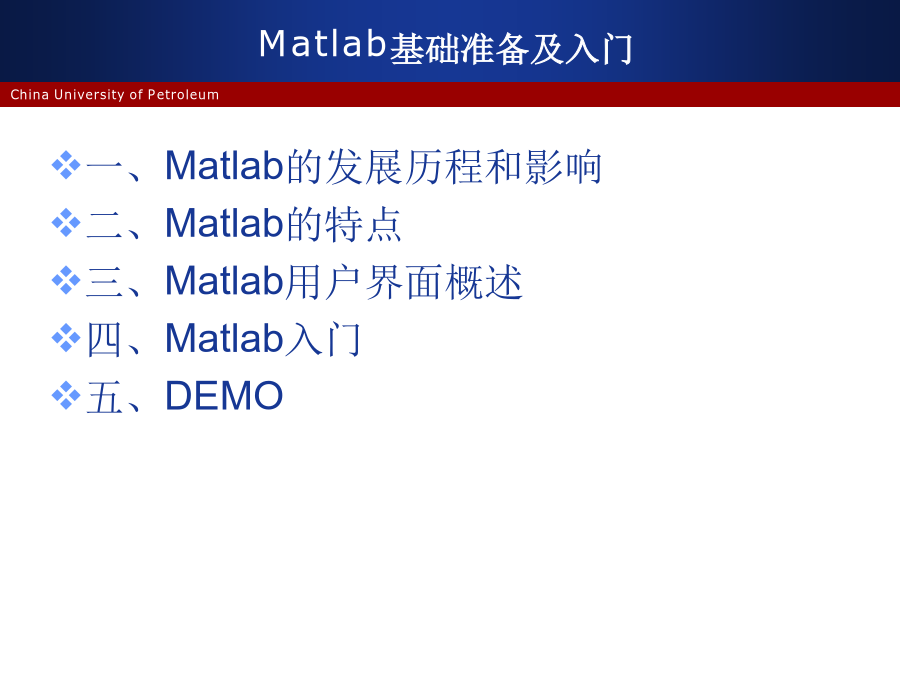 Matlab基础准备及入门

China University of Petroleum

❖一、Matlab的发展历程和影响
❖二、Matlab的特点
❖三、Matlab用户界面概述
❖四、Matlab入门
❖五、DEMO